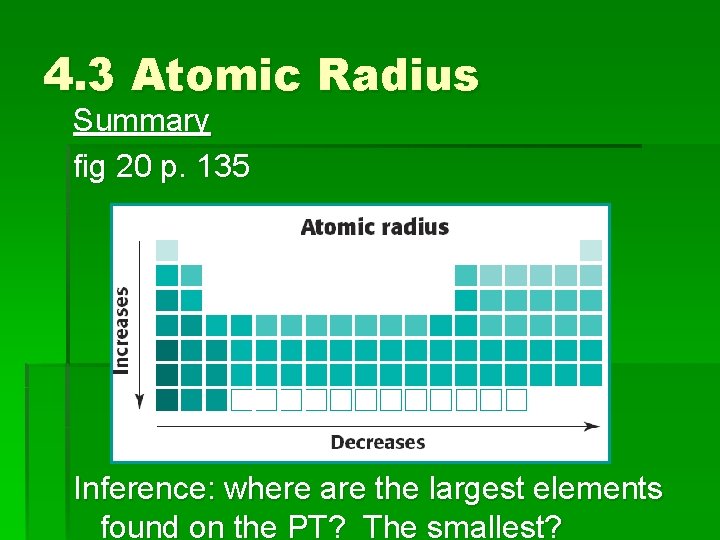 4.3 Atomic Radius

Summary

fig 20 p. 135

Atomic radius

Increases

Decreases

Inference: where are the largest elements found on the PT? The smallest?